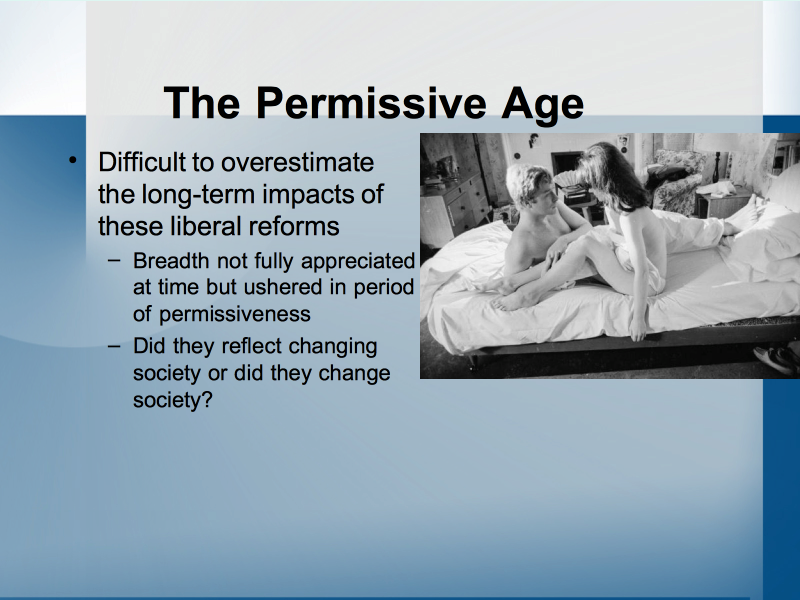 The Permissive Age

• Difficult to overestimate the long-term impacts of these liberal reforms

- Breadth not fully appreciated at time but ushered in period of permissiveness
- Did they reflect changing society or did they change society?